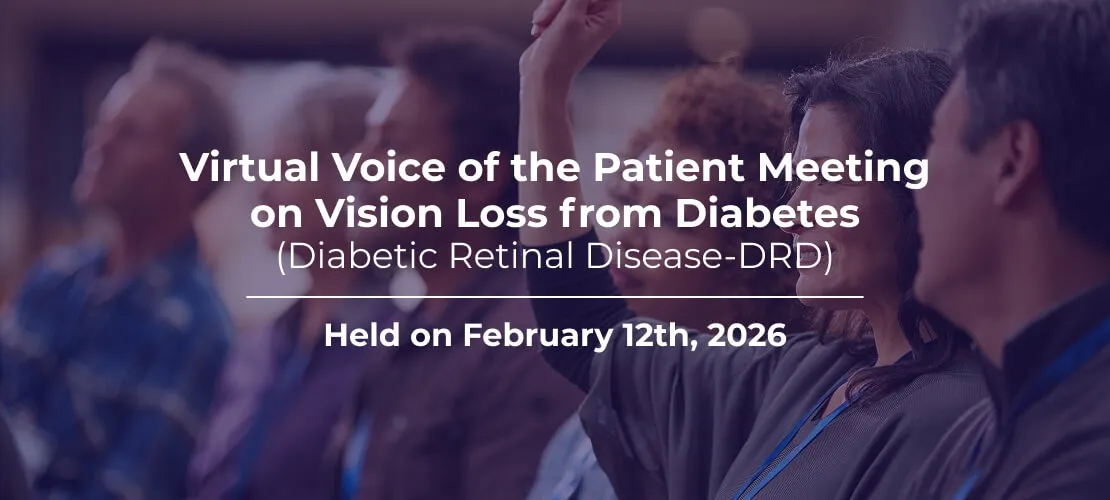 Virtual Voice of the Patient Meeting on Vision Loss from Diabetes
(Diabetic Retinal Disease-DRD)

Held on February 12th, 2026